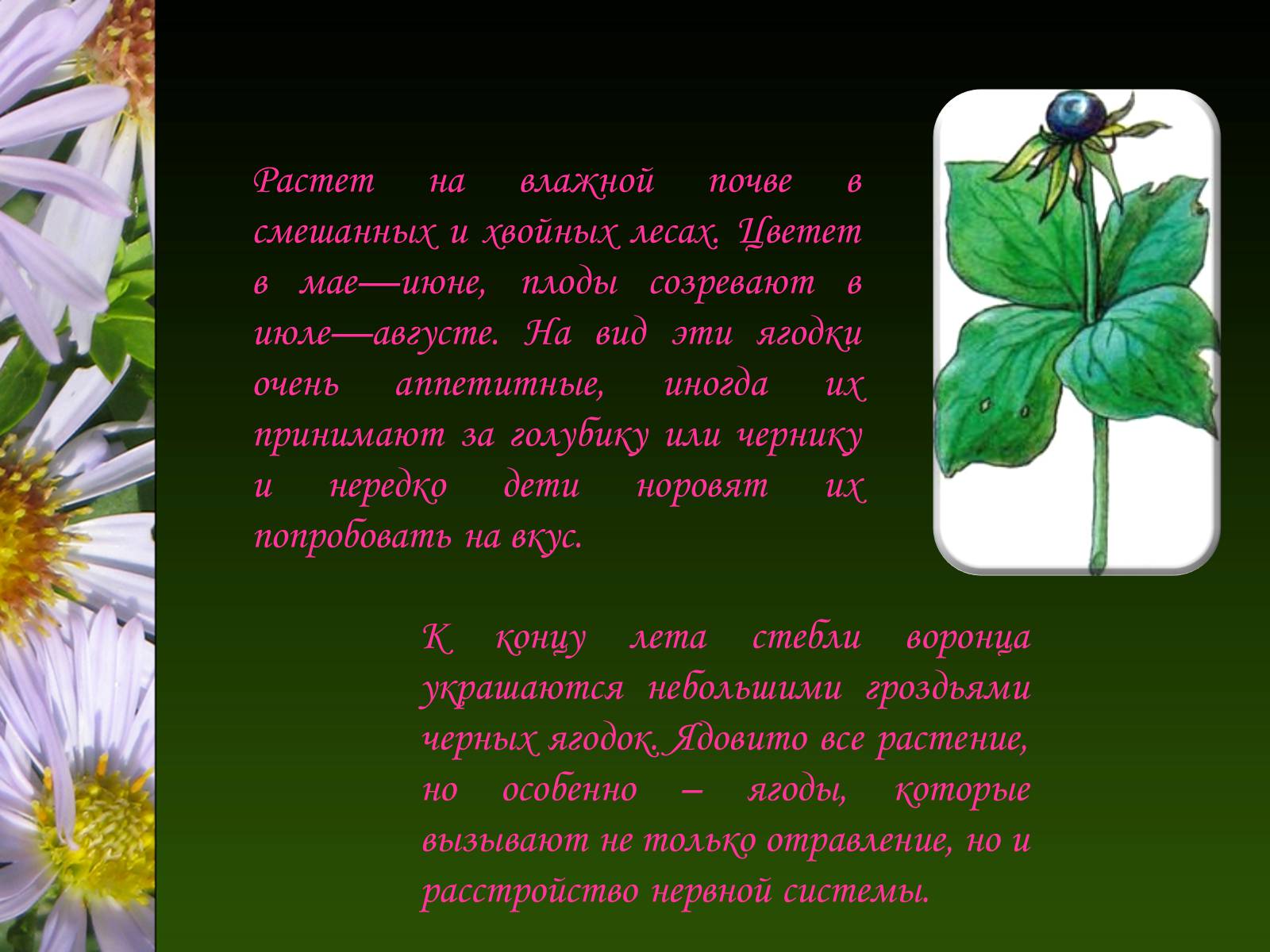 Растет на влажной почве в смешанных и хвойных лесах. Цветет в мае—июне, плоды созревают в июле—августе. На вид эти ягодки очень аппетитные, иногда их принимают за голубику или чернику и нередко дети норовят их попробовать на вкус.

К концу лета стебли воронца украшаются небольшими гроздьями черных ягодок. Ядовито все растение, но особенно – ягоды, которые вызывают не только отравление, но и расстройство нервной системы.